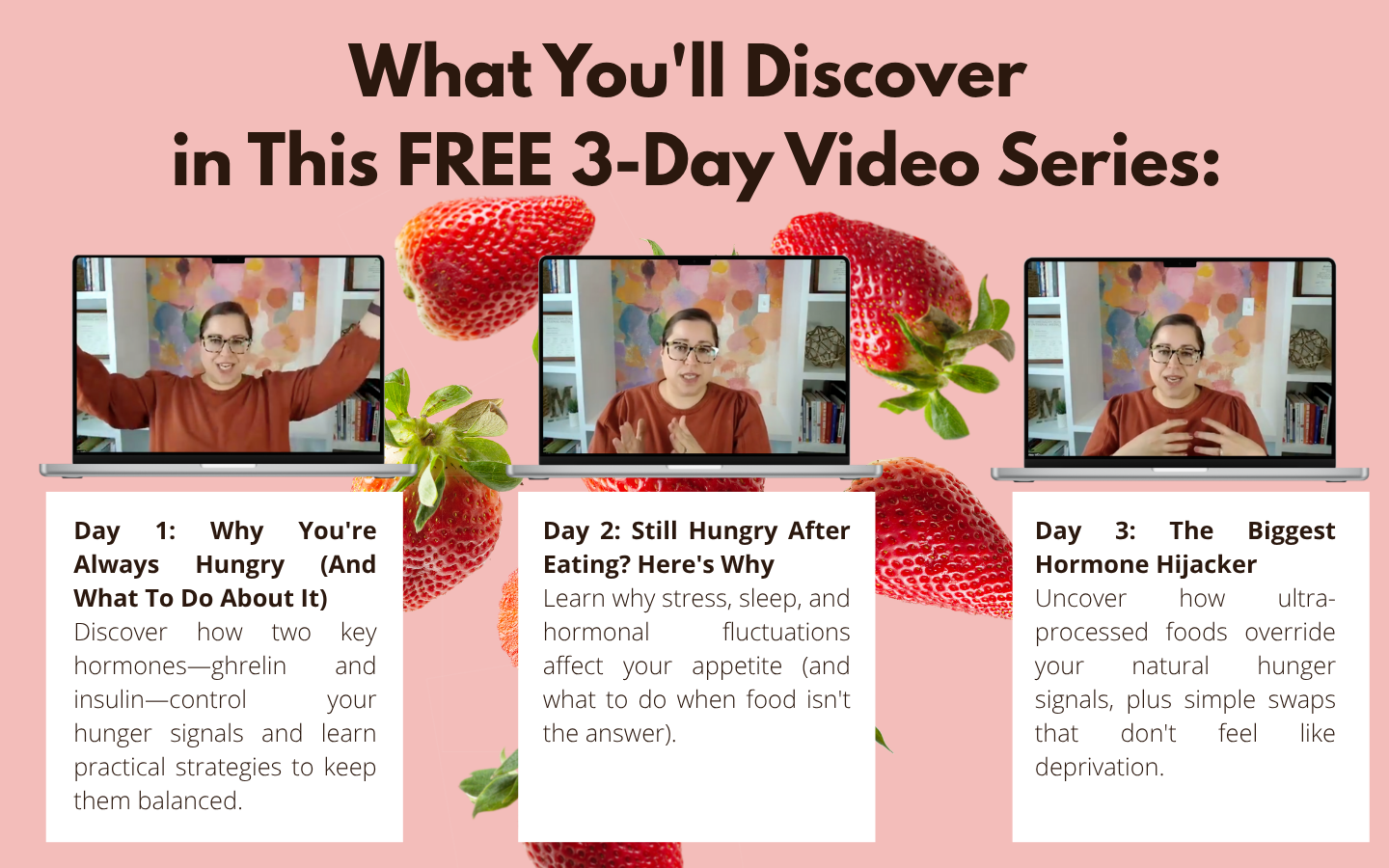 What You'll Discover
in This FREE 3-Day Video Series:

Day 1: Why You're Always Hungry (And What To Do About It)
Discover how two key hormones—ghrelin and insulin—control your hunger signals and learn practical strategies to keep them balanced.

Day 2: Still Hungry After Eating? Here's Why
Learn why stress, sleep, and hormonal fluctuations affect your appetite (and what to do when food isn't the answer).

Day 3: The Biggest Hormone Hijacker
Uncover how ultra-processed foods override your natural hunger signals, plus simple swaps that don't feel like deprivation.